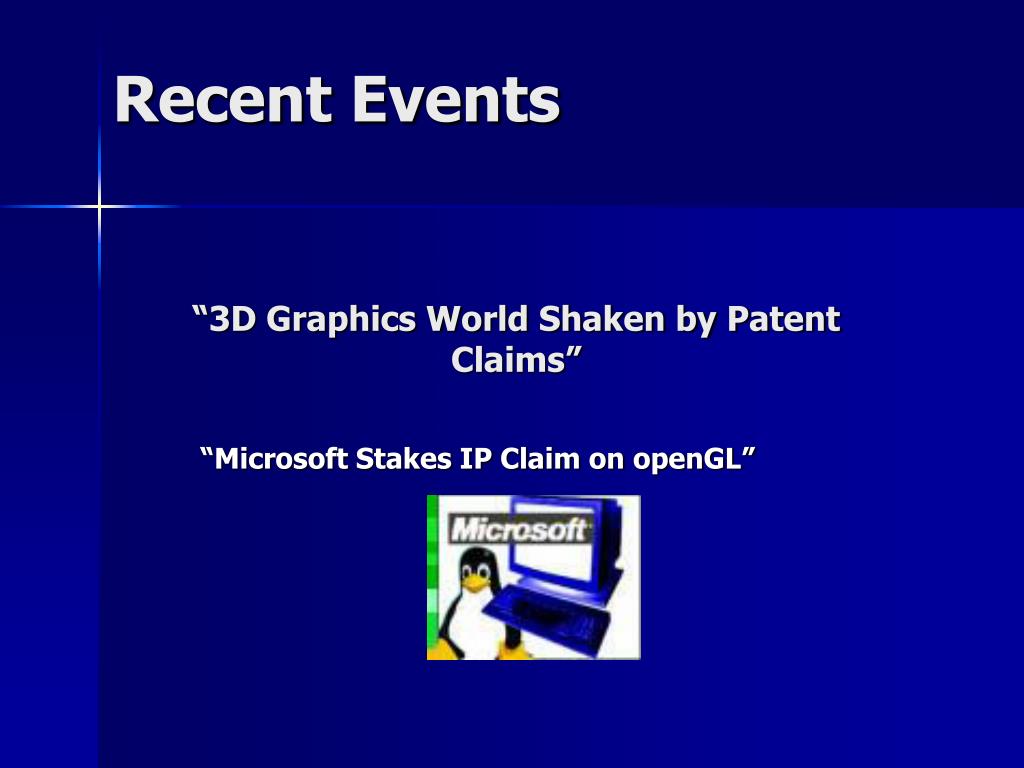 Recent Events

“3D Graphics World Shaken by Patent Claims”

“Microsoft Stakes IP Claim on openGL”

Microsoft